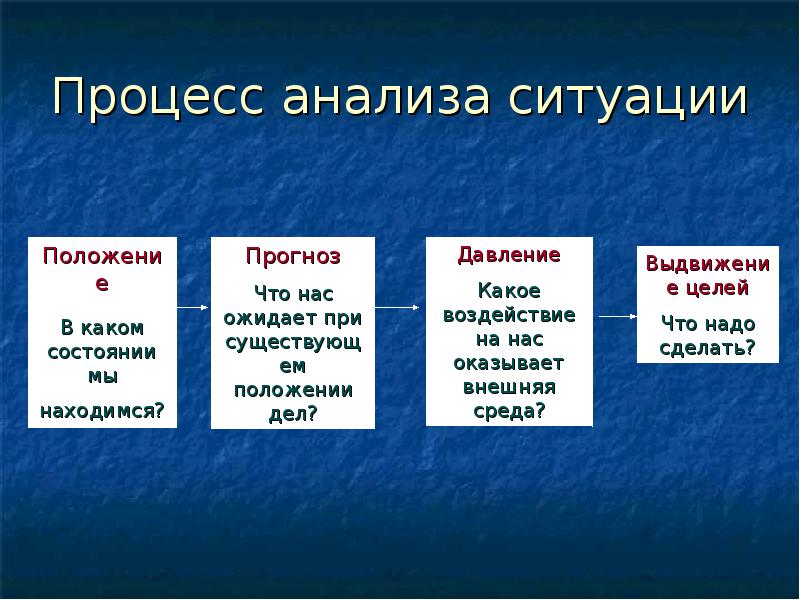 Процесс анализа ситуации

Положение

В каком состоянии мы находимся?

Прогноз

Что нас ожидает при существующем положении дел?

Давление

Какое воздействие на нас оказывает внешняя среда?

Выдвижение целей

Что надо сделать?